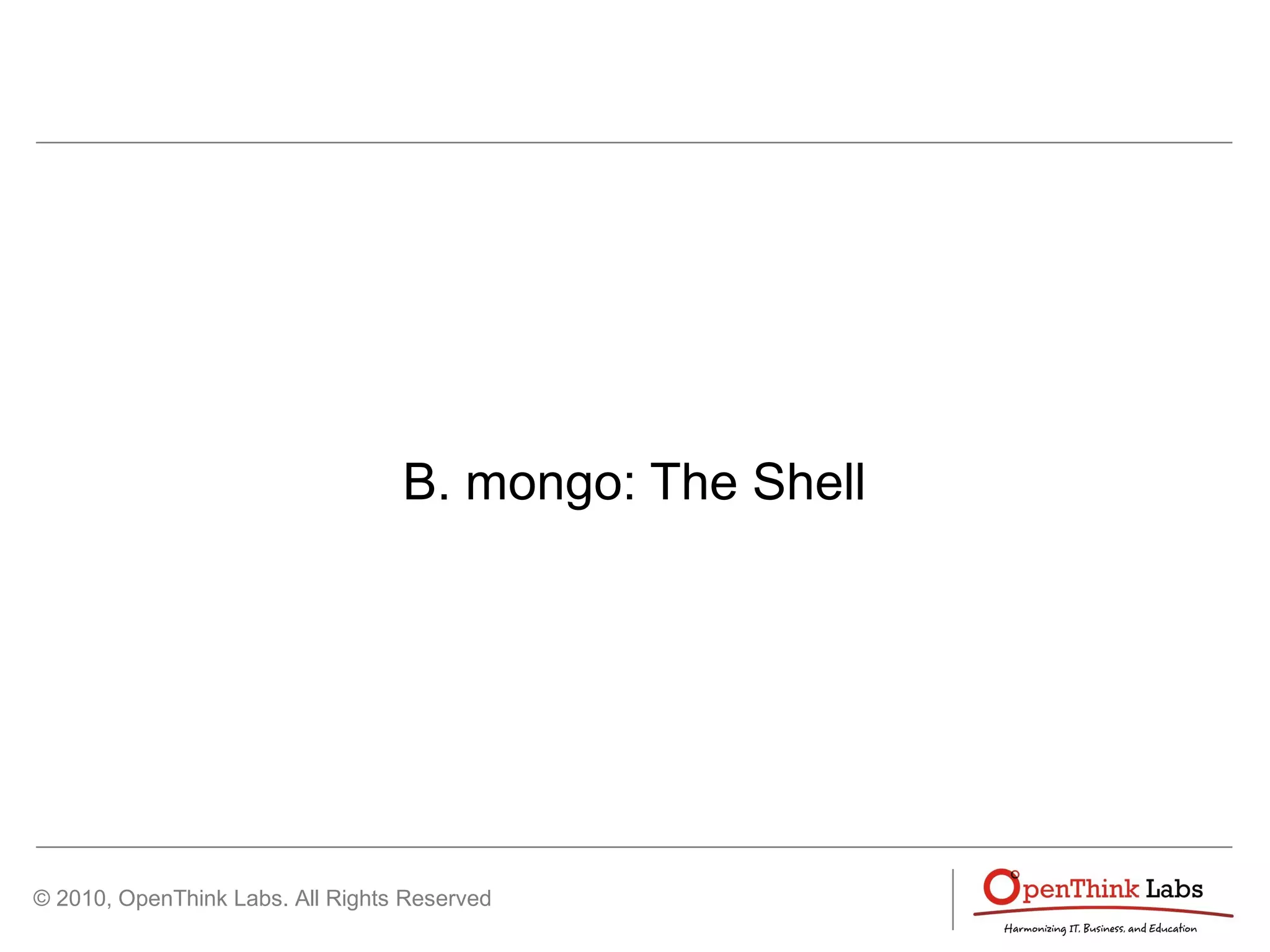 B. mongo: The Shell

© 2010, OpenThink Labs. All Rights Reserved

OpenThink Labs
Harmonizing IT, Business, and Education